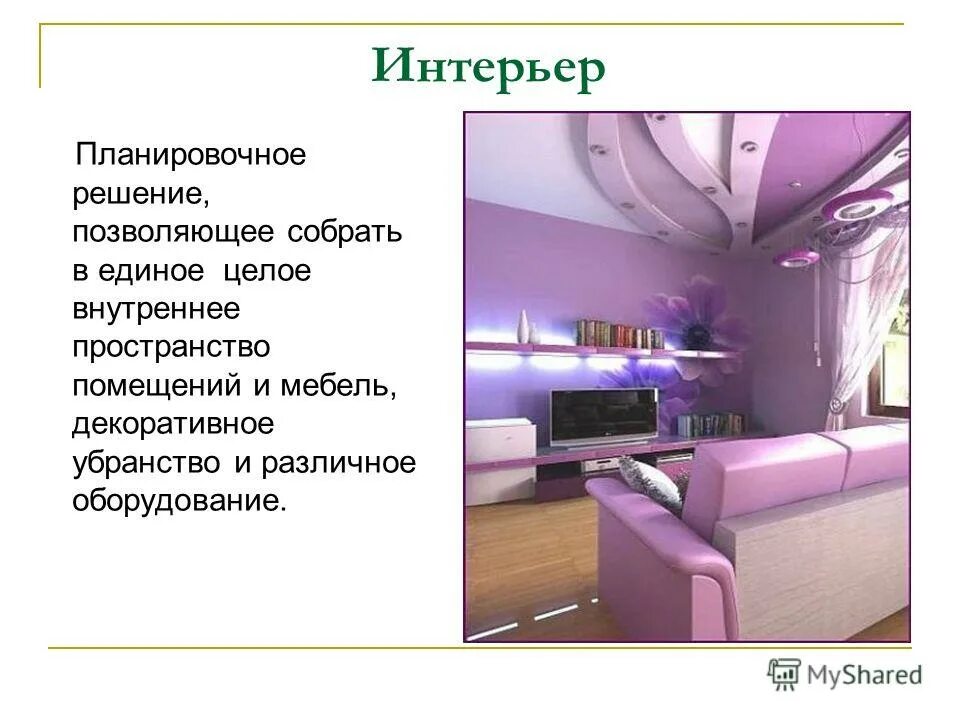 Интерьер

Планировочное решение, позволяющее собрать в единое целое внутреннее пространство помещений и мебель, декоративное убранство и различное оборудование.

MyShared